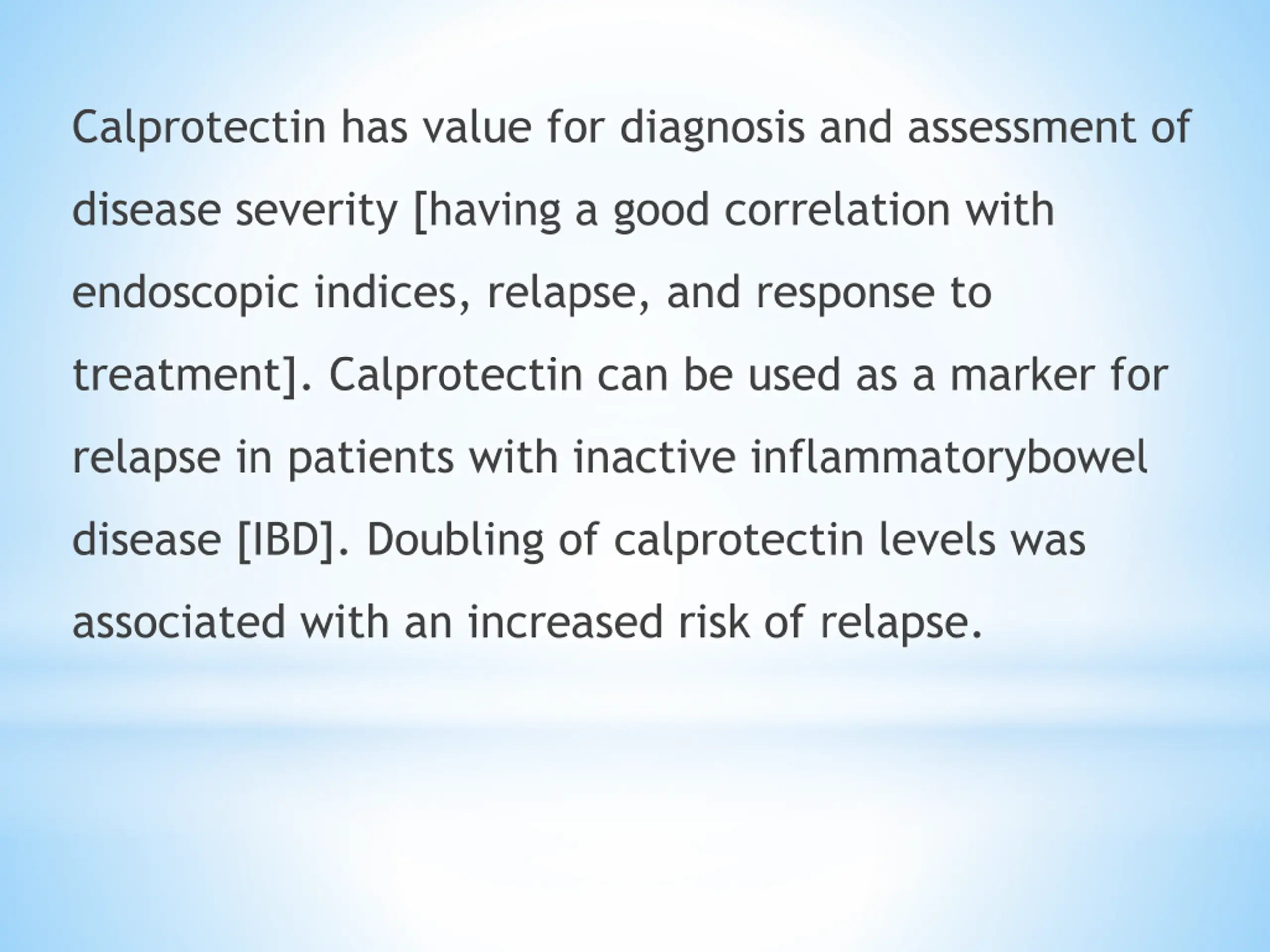 Calprotectin has value for diagnosis and assessment of disease severity [having a good correlation with endoscopic indices, relapse, and response to treatment]. Calprotectin can be used as a marker for relapse in patients with inactive inflammatorybowel disease [IBD]. Doubling of calprotectin levels was associated with an increased risk of relapse.